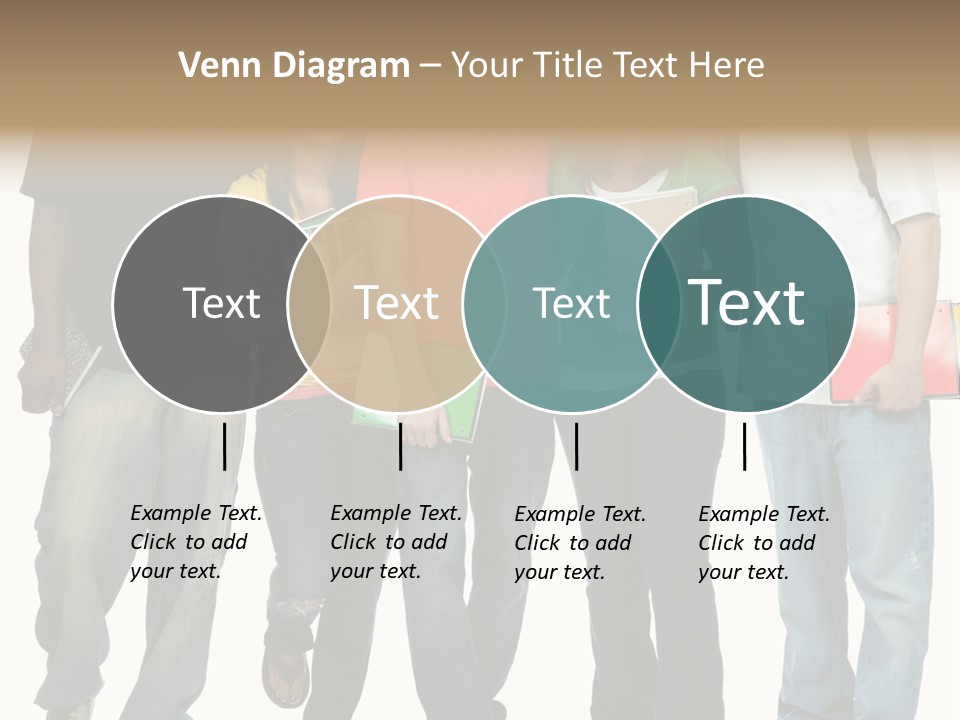 Venn Diagram – Your Title Text Here

Text

Text

Text

Text

Example Text. Click to add your text.

Example Text. Click to add your text.

Example Text. Click to add your text.

Example Text. Click to add your text.